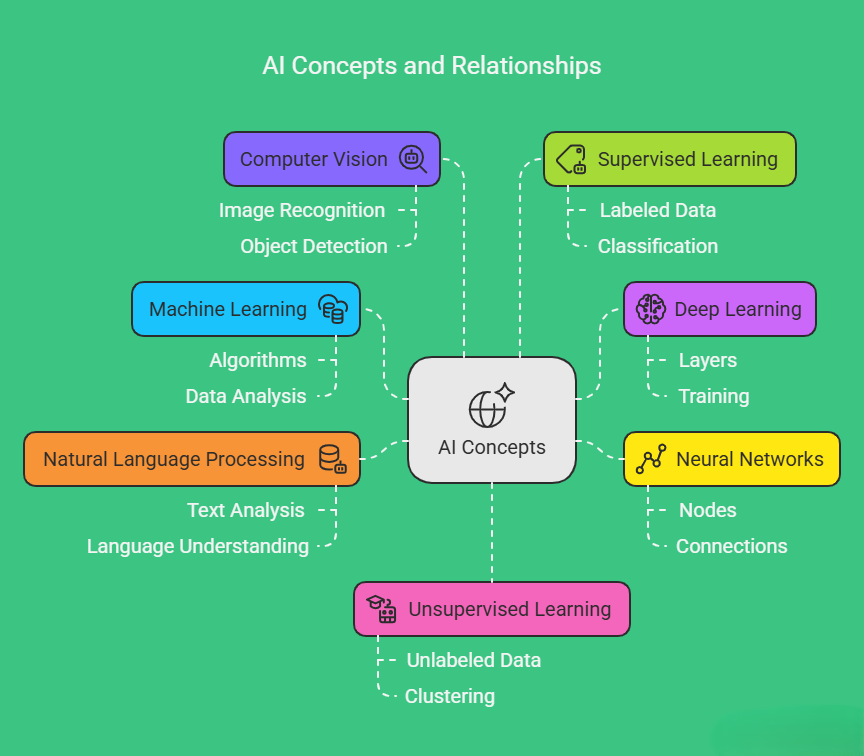 AI Concepts and Relationships

Computer Vision

Image Recognition

Object Detection

Supervised Learning

Labeled Data

Classification

Machine Learning

Algorithms

Data Analysis

Deep Learning

Layers

Training

AI Concepts

Natural Language Processing

Text Analysis

Language Understanding

Neural Networks

Nodes

Connections

Unsupervised Learning

Unlabeled Data

Clustering